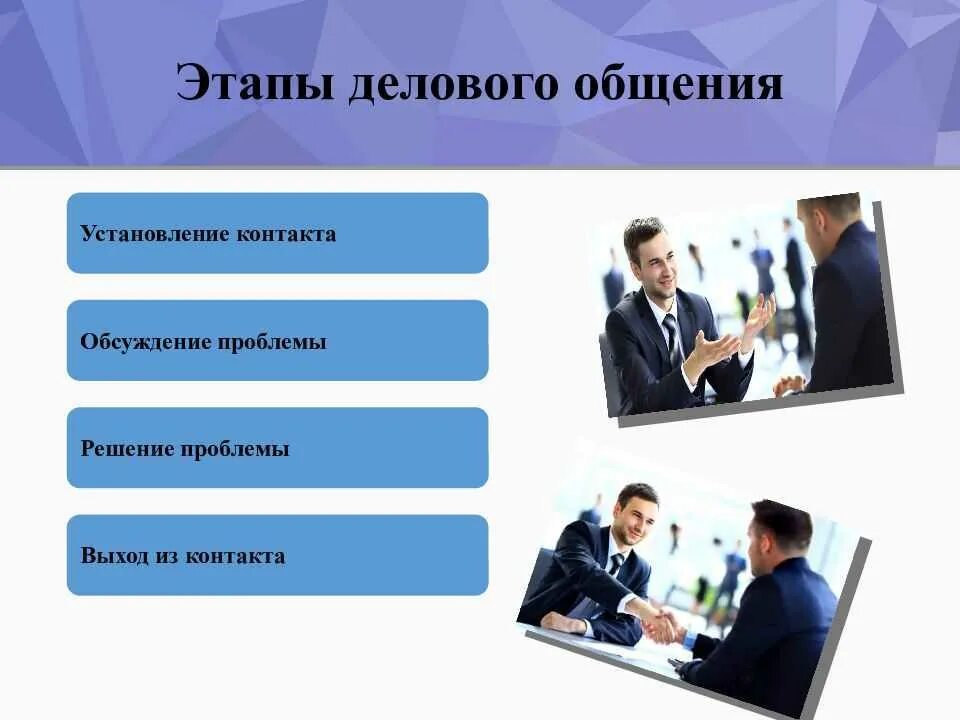 Этапы делового общения

Установление контакта

Обсуждение проблемы

Решение проблемы

Выход из контакта